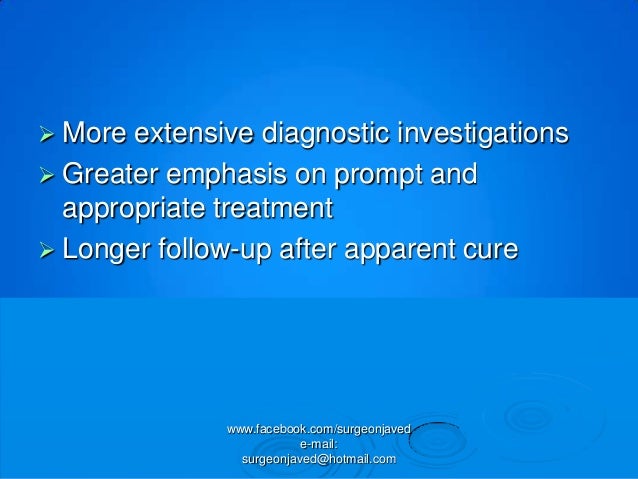 ➢ More extensive diagnostic investigations
➢ Greater emphasis on prompt and appropriate treatment
➢ Longer follow-up after apparent cure

www.facebook.com/surgeonjaved
e-mail:
surgeonjaved@hotmail.com